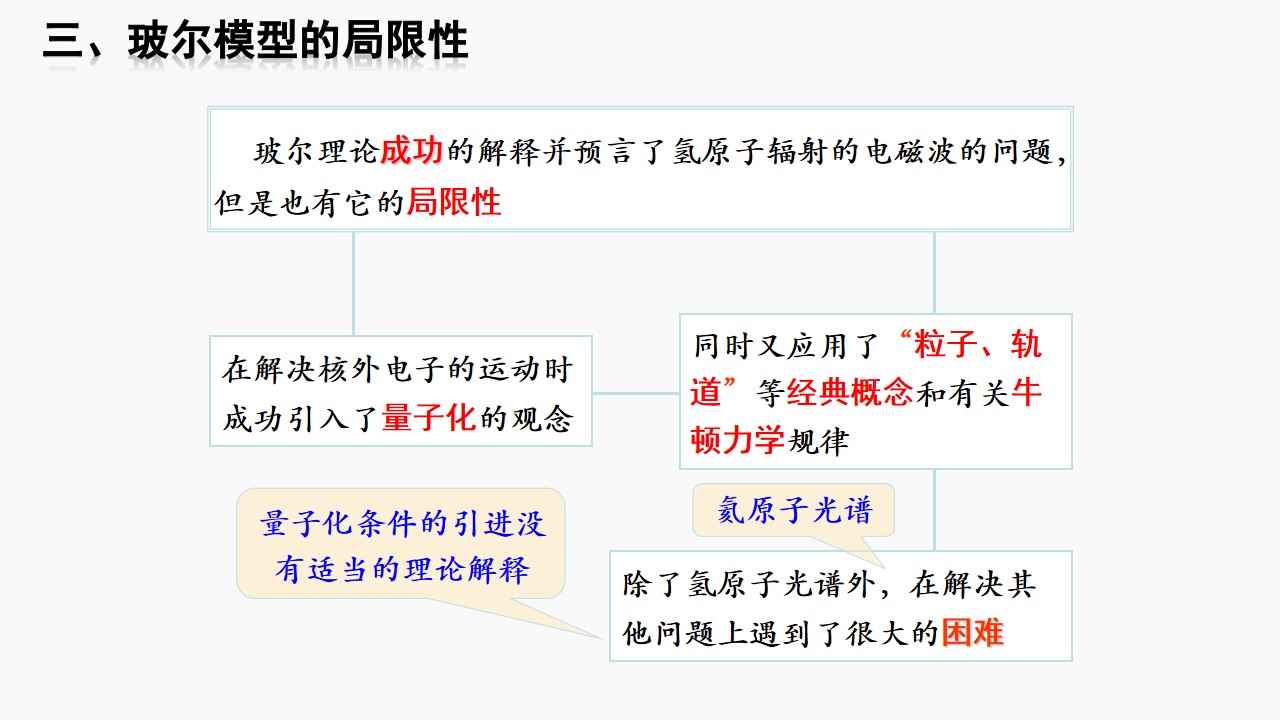 三、玻尔模型的局限性

玻尔理论成功的解释并预言了氢原子辐射的电磁波的问题，但是也有它的局限性

在解决核外电子的运动时成功引入了量子化的观念

同时又应用了“粒子、轨道”等经典概念和有关牛顿力学规律

量子化条件的引进没有适当的理论解释

氦原子光谱

除了氢原子光谱外，在解决其他问题上遇到了很大的困难